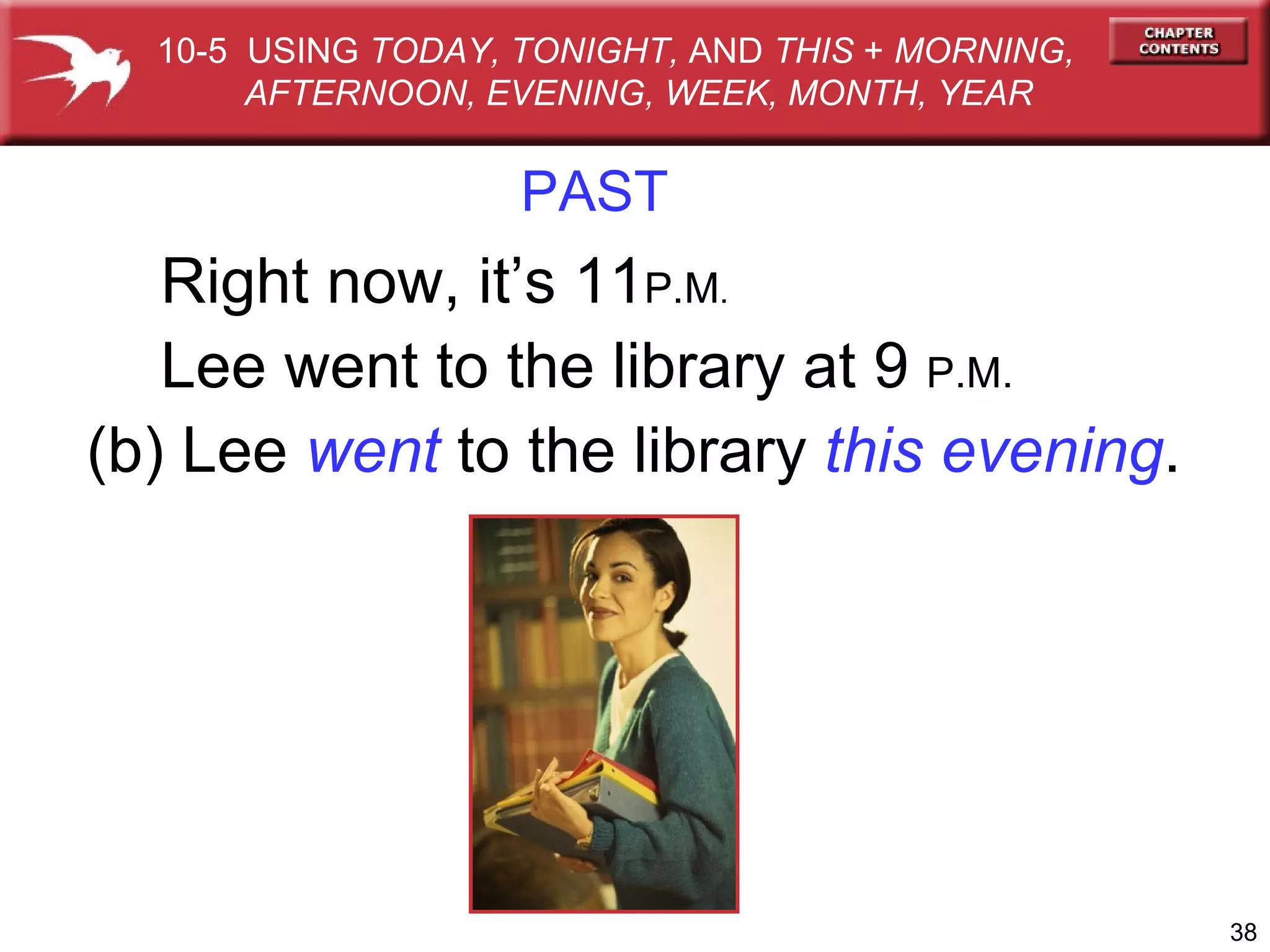 10-5 USING TODAY, TONIGHT, AND THIS + MORNING, AFTERNOON, EVENING, WEEK, MONTH, YEAR

CHAPTER CONTENTS

PAST

Right now, it's 11P.M.

Lee went to the library at 9 P.M.

(b) Lee went to the library this evening.

38